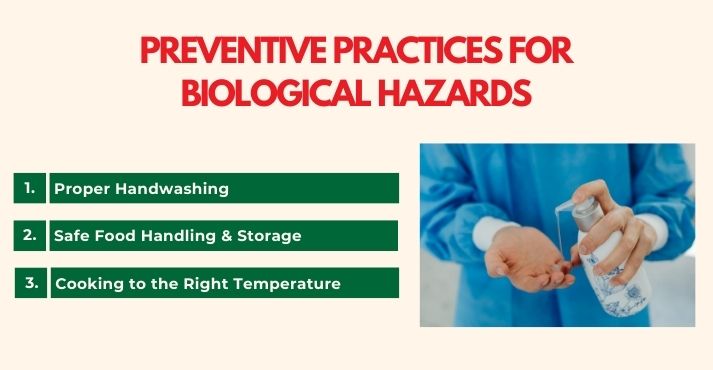 PREVENTIVE PRACTICES FOR BIOLOGICAL HAZARDS

1. Proper Handwashing

2. Safe Food Handling & Storage

3. Cooking to the Right Temperature